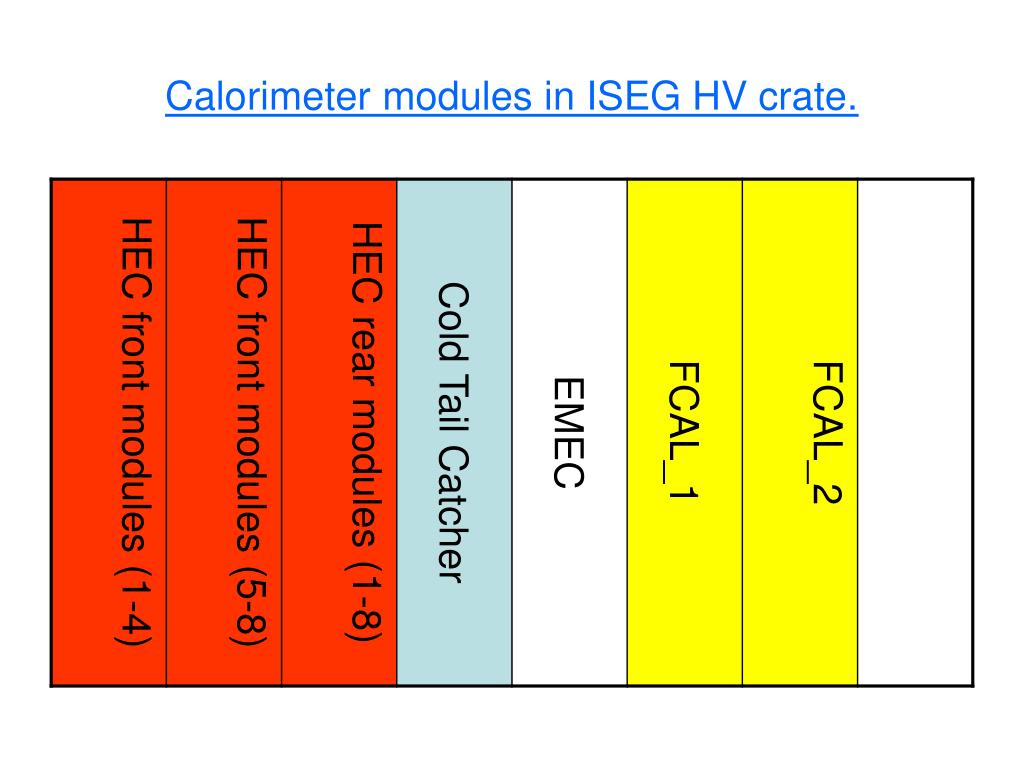 Calorimeter modules in ISEG HV crate.

| HEC front modules (1-4) | HEC front modules (5-8) | HEC rear modules (1-8) | Cold Tail Catcher | EMEC | FCAL_1 | FCAL_2 | |
|---|---|---|---|---|---|---|---|